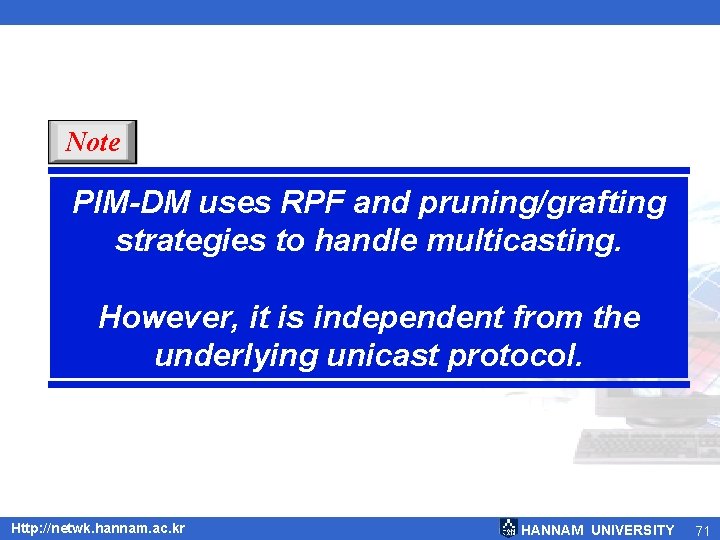 Note

PIM-DM uses RPF and pruning/grafting strategies to handle multicasting.

However, it is independent from the underlying unicast protocol.

Http://netwk.hannam.ac.kr

HANNAM UNIVERSITY 71